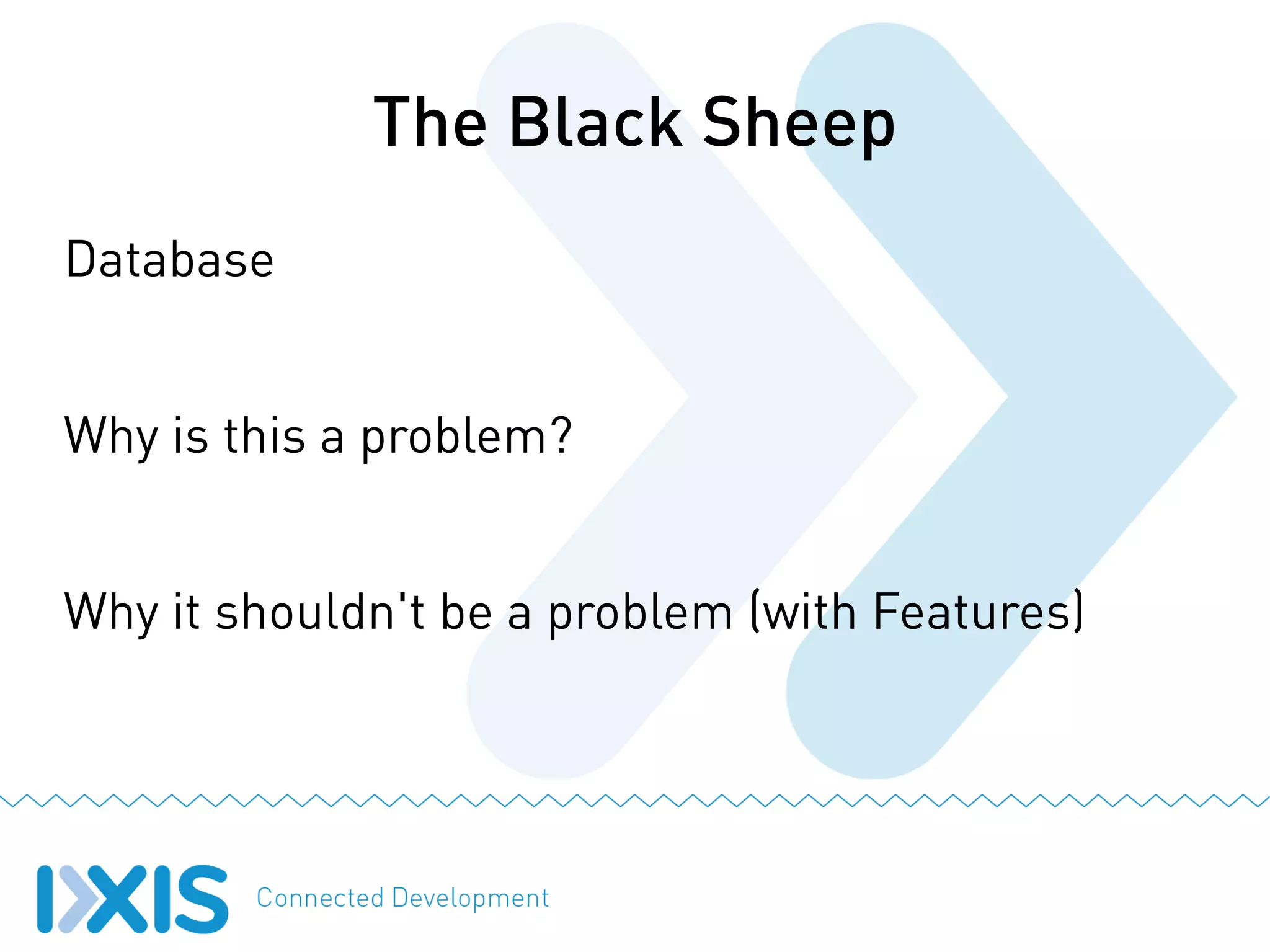 The Black Sheep

Database

Why is this a problem?

Why it shouldn't be a problem (with Features)

IXIS Connected Development